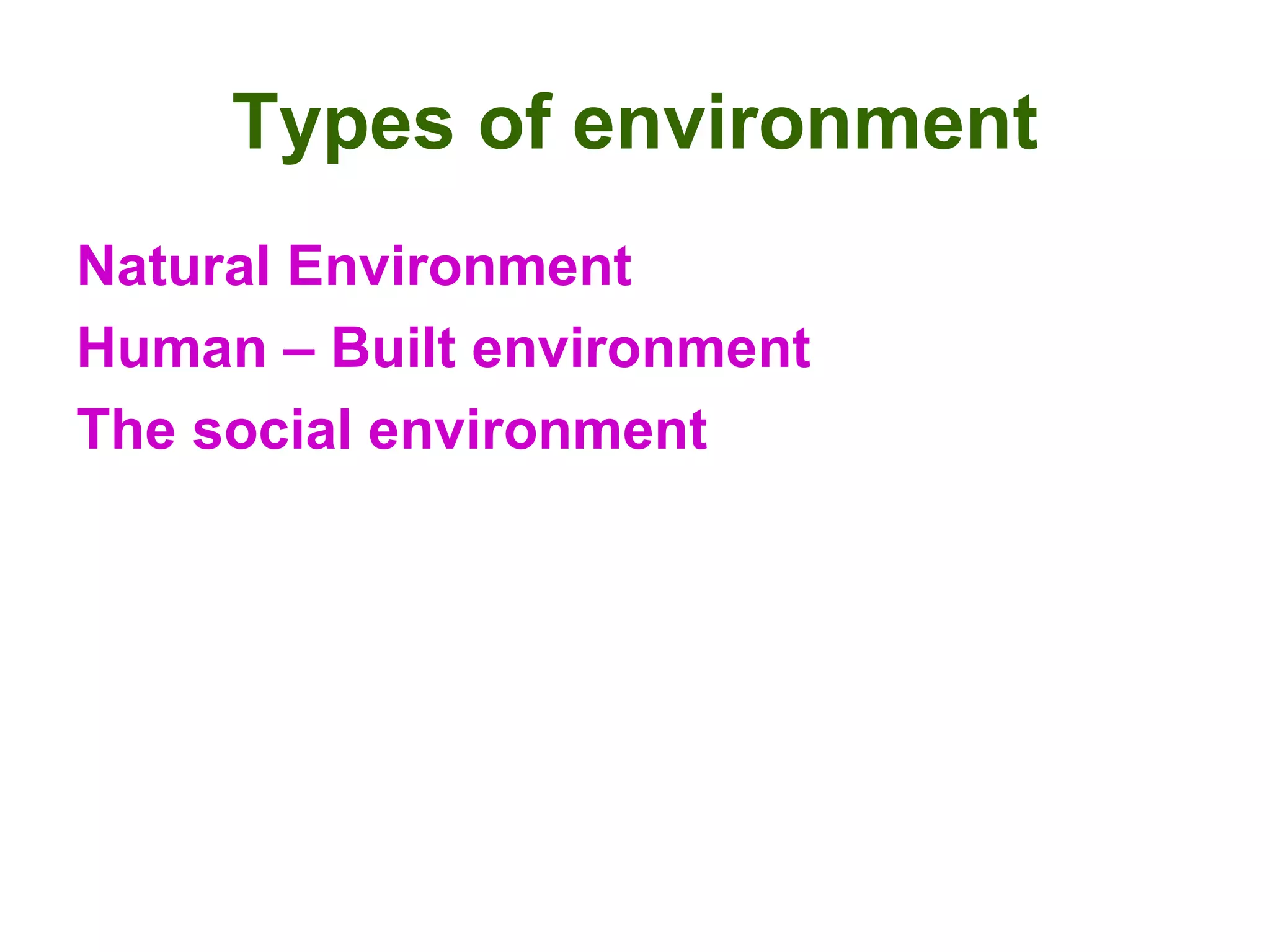 Types of environment

Natural Environment

Human – Built environment

The social environment